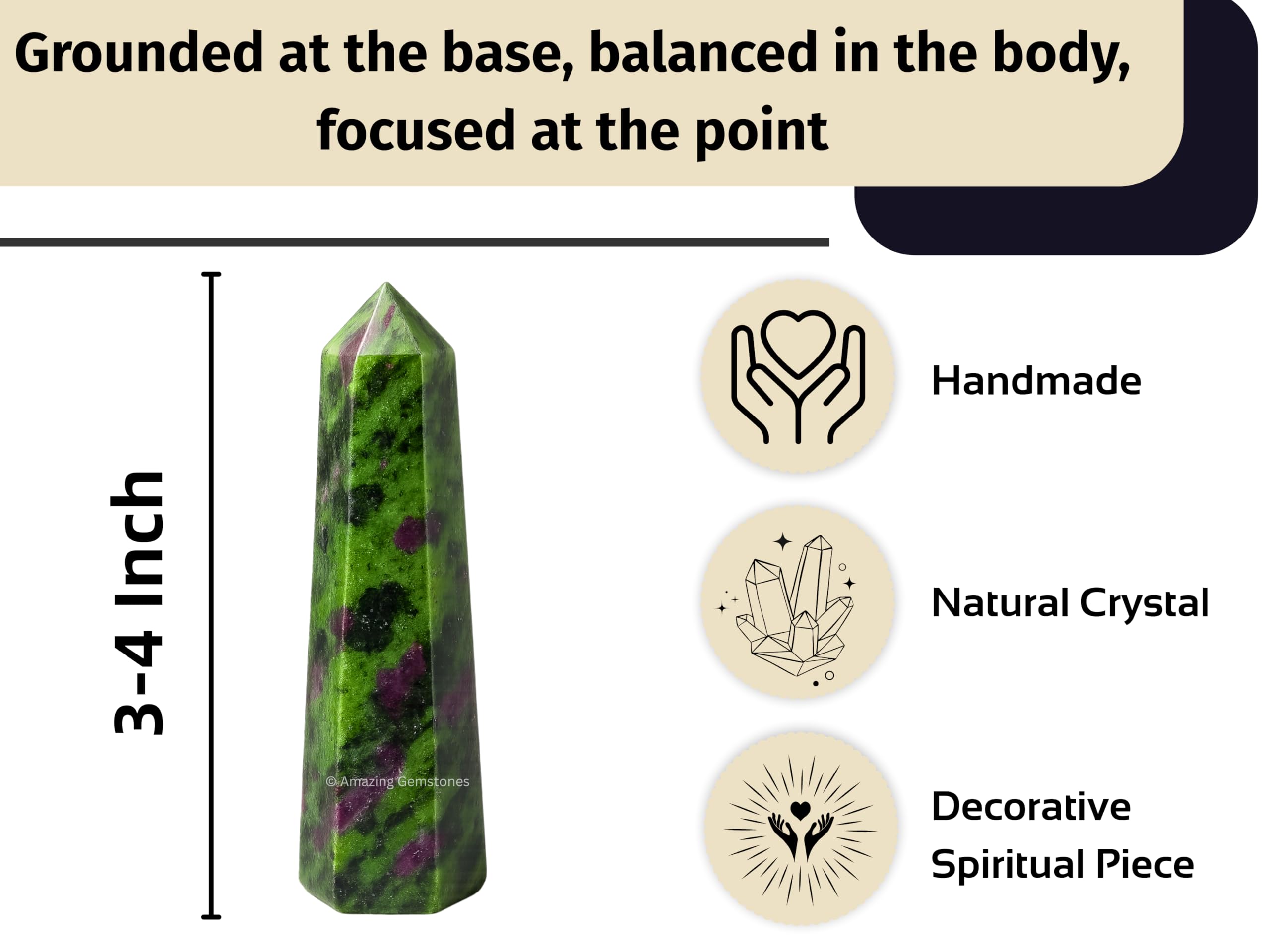 Grounded at the base, balanced in the body, focused at the point

3-4 Inch

© Amazing Gemstones

Handmade

Natural Crystal

Decorative Spiritual Piece